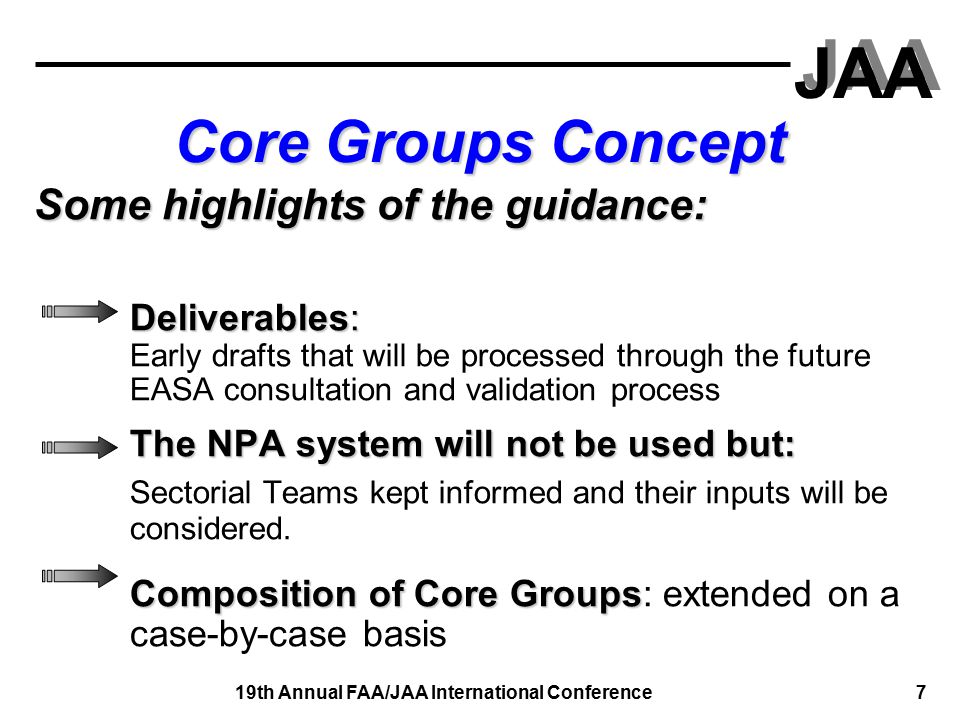 JAA

Core Groups Concept

Some highlights of the guidance:

Deliverables:
Early drafts that will be processed through the future EASA consultation and validation process

The NPA system will not be used but:
Sectorial Teams kept informed and their inputs will be considered.

Composition of Core Groups: extended on a case-by-case basis

19th Annual FAA/JAA International Conference

7